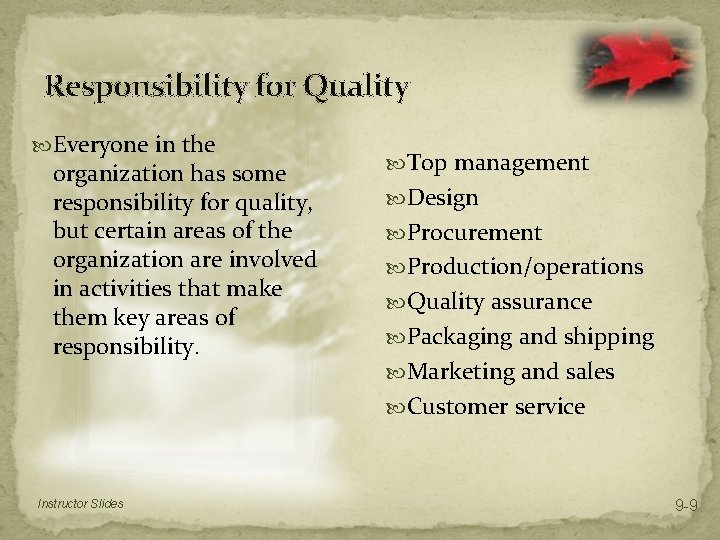 Responsibility for Quality

Everyone in the organization has some responsibility for quality, but certain areas of the organization are involved in activities that make them key areas of responsibility.

Top management

Design

Procurement

Production/operations

Quality assurance

Packaging and shipping

Marketing and sales

Customer service

Instructor Slides

9-9